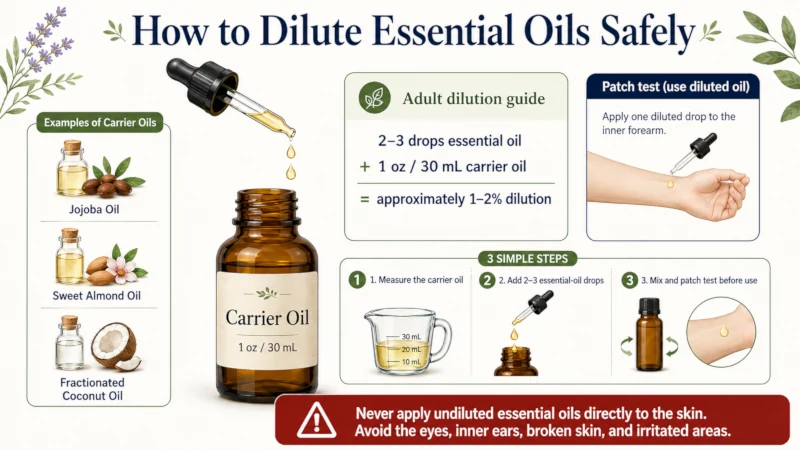 How to Dilute Essential Oils Safely

Examples of Carrier Oils

Jojoba Oil

Sweet Almond Oil

Fractionated Coconut Oil

Carrier Oil

1 oz / 30 mL

Adult dilution guide

2–3 drops essential oil

+ 1 oz / 30 mL carrier oil

= approximately 1–2% dilution

Patch test (use diluted oil)

Apply one diluted drop to the inner forearm.

3 SIMPLE STEPS

1 1. Measure the carrier oil

30 mL
20 mL
10 mL

2 2. Add 2–3 essential-oil drops

3 3. Mix and patch test before use

Never apply undiluted essential oils directly to the skin.
Avoid the eyes, inner ears, broken skin, and irritated areas.